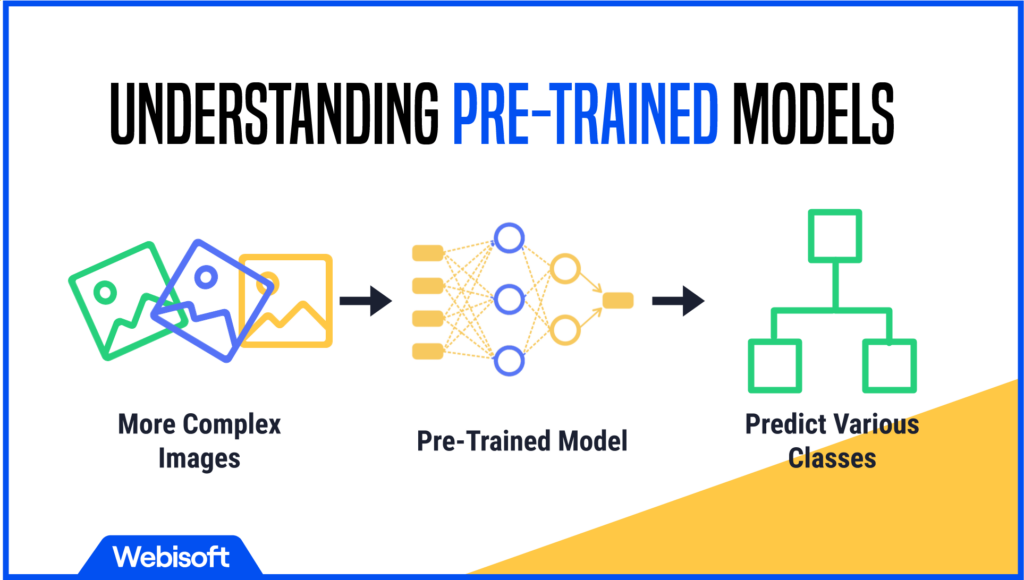 UNDERSTANDING PRE-TRAINED MODELS

More Complex Images

Pre-Trained Model

Predict Various Classes

Webisoft